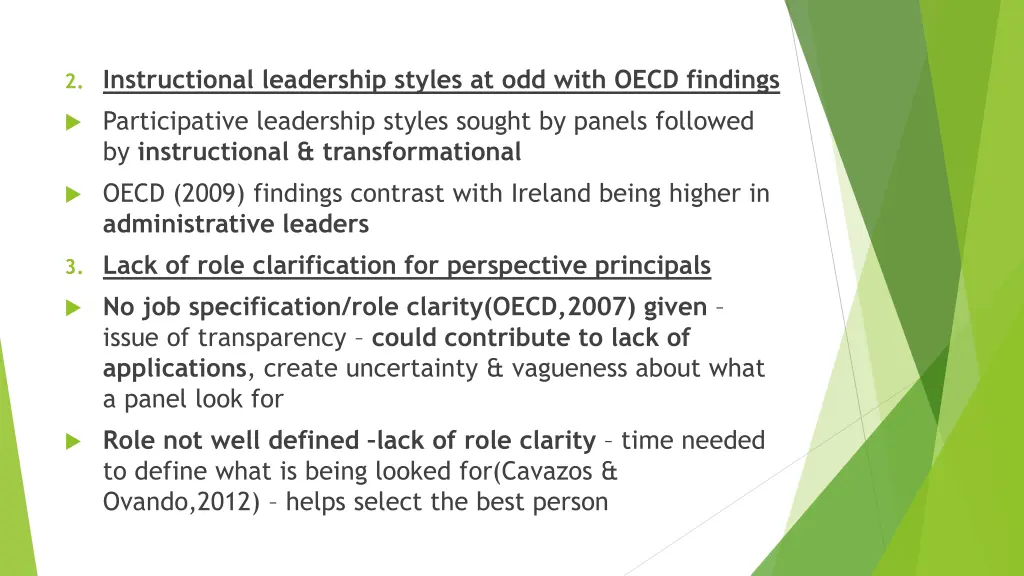 2. Instructional leadership styles at odd with OECD findings

Participative leadership styles sought by panels followed by instructional & transformational

OECD (2009) findings contrast with Ireland being higher in administrative leaders

3. Lack of role clarification for perspective principals

No job specification/role clarity(OECD,2007) given – issue of transparency – could contribute to lack of applications, create uncertainty & vagueness about what a panel look for

Role not well defined –lack of role clarity – time needed to define what is being looked for(Cavazos & Ovando,2012) – helps select the best person